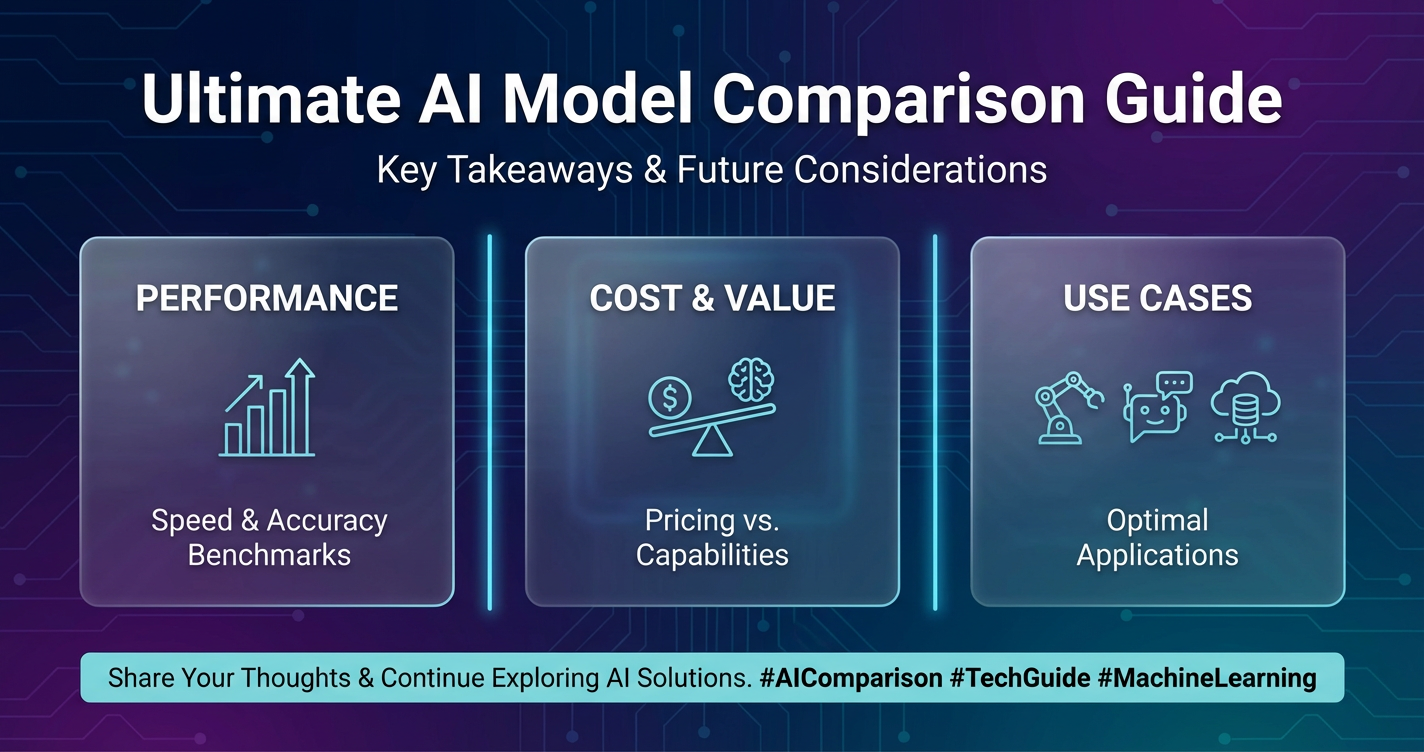 Ultimate AI Model Comparison Guide

Key Takeaways & Future Considerations

PERFORMANCE

Speed & Accuracy Benchmarks

COST & VALUE

$

Pricing vs. Capabilities

USE CASES

Optimal Applications

Share Your Thoughts & Continue Exploring AI Solutions. #AIComparison #TechGuide #MachineLearning